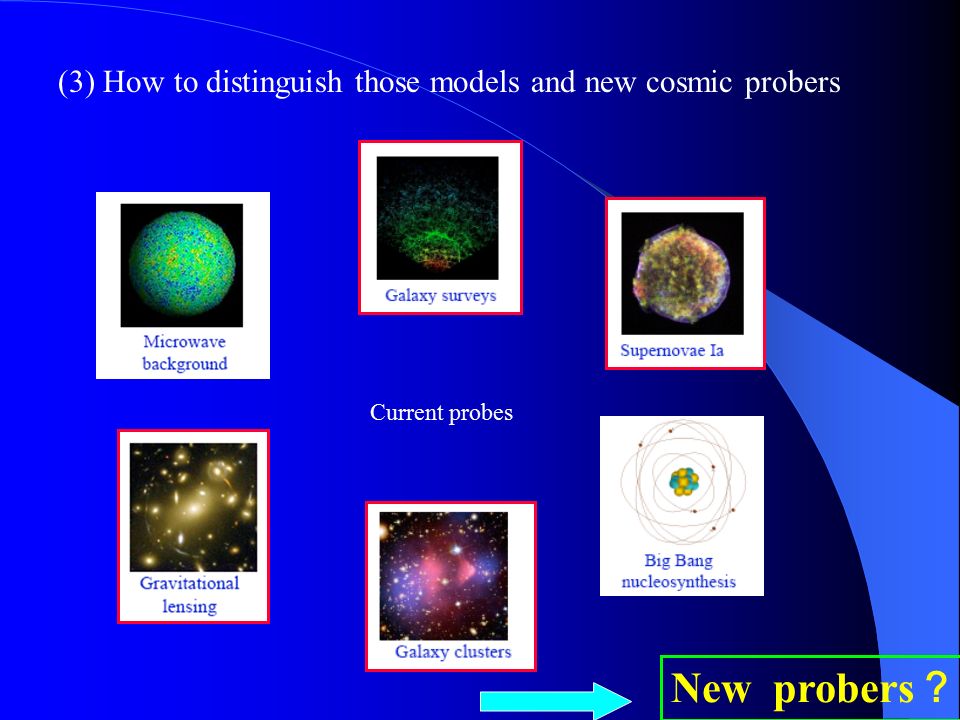 (3) How to distinguish those models and new cosmic probers

Microwave background

Galaxy surveys

Supernovae Ia

Current probes

Gravitational lensing

Galaxy clusters

Big Bang nucleosynthesis

New probers ?